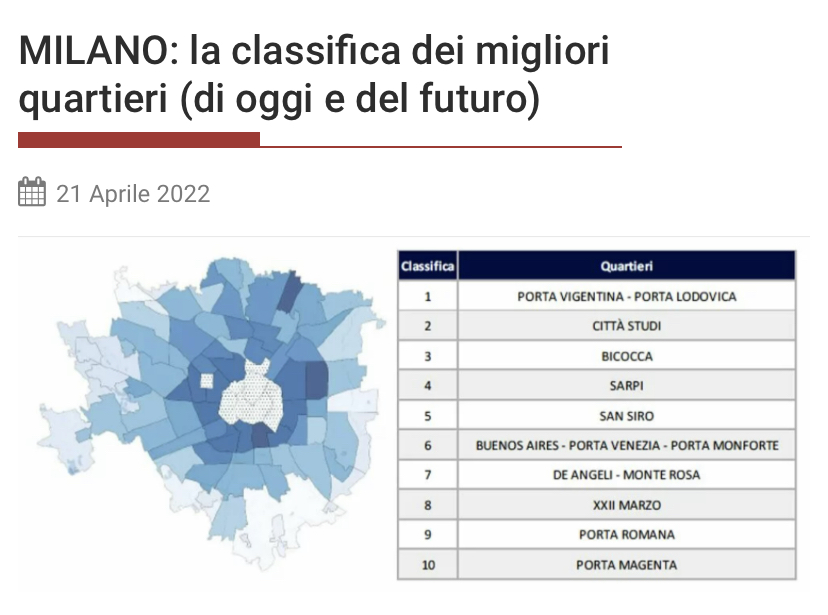 MILANO: la classifica dei migliori quartieri (di oggi e del futuro)

21 Aprile 2022

| Classifica | Quartieri |
|---|---|
| 1 | PORTA VIGENTINA - PORTA LODOVICA |
| 2 | CITTÀ STUDI |
| 3 | BICOCCA |
| 4 | SARPI |
| 5 | SAN SIRO |
| 6 | BUENOS AIRES - PORTA VENEZIA - PORTA MONFORTE |
| 7 | DE ANGELI - MONTE ROSA |
| 8 | XXII MARZO |
| 9 | PORTA ROMANA |
| 10 | PORTA MAGENTA |